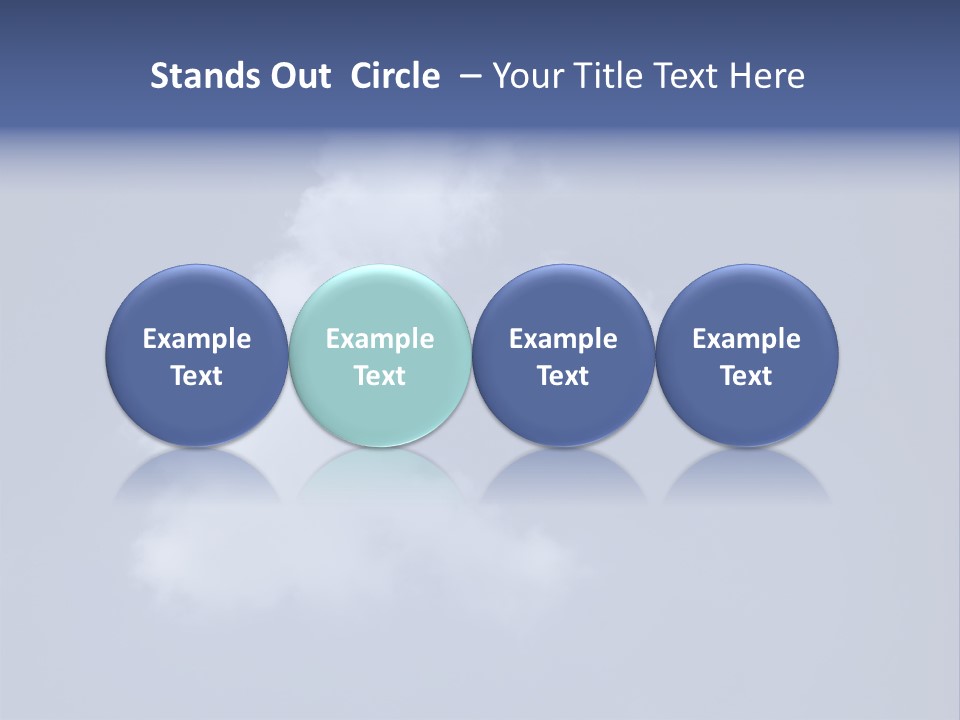 Stands Out Circle – Your Title Text Here

Example Text

Example Text

Example Text

Example Text